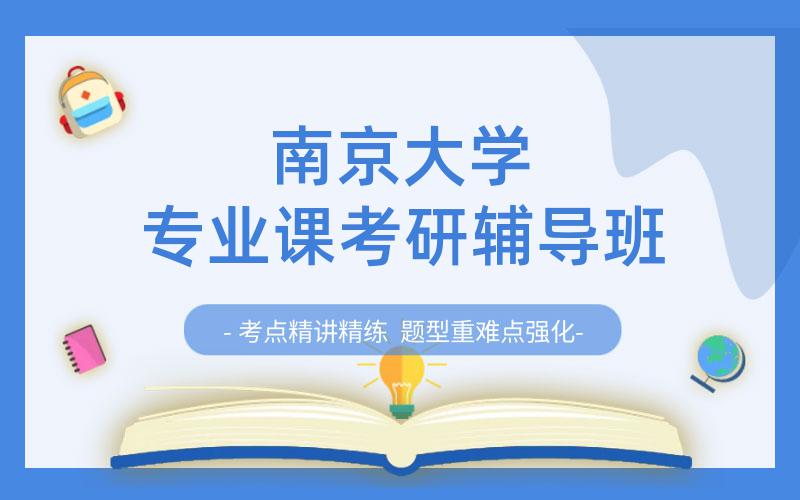 南京大学
专业课考研辅导班

- 考点精讲精练 题型重难点强化-